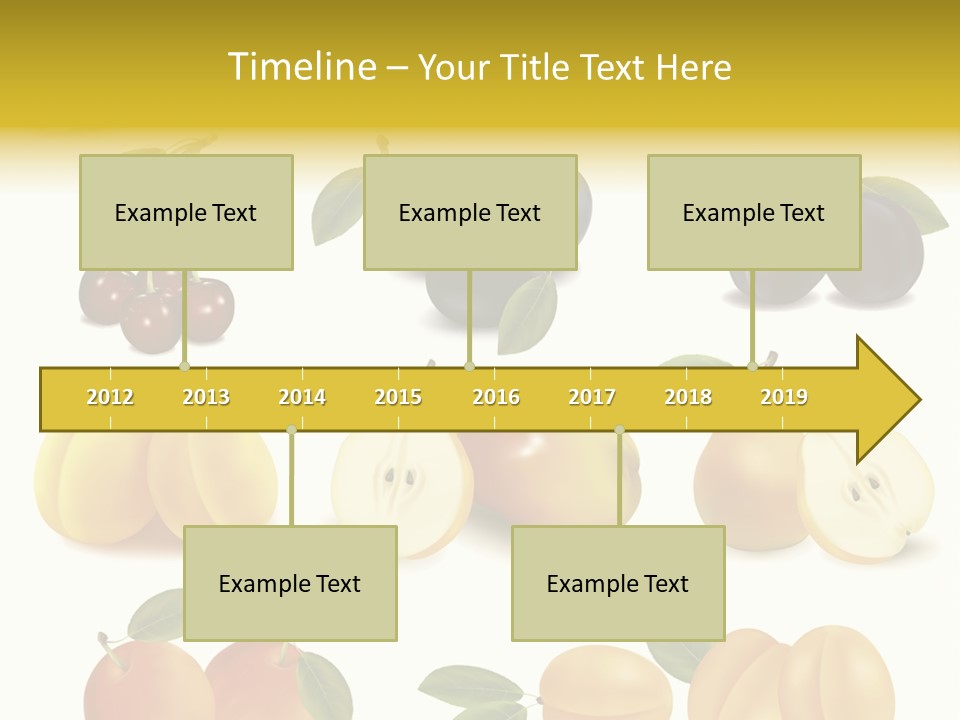 Timeline – Your Title Text Here

Example Text

Example Text

Example Text

2012 2013 2014 2015 2016 2017 2018 2019

Example Text

Example Text